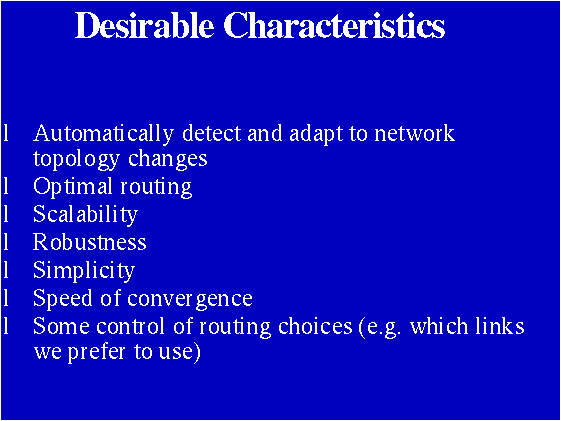 Desirable Characteristics

l Automatically detect and adapt to network topology changes
l Optimal routing
l Scalability
l Robustness
l Simplicity
l Speed of convergence
l Some control of routing choices (e.g. which links we prefer to use)